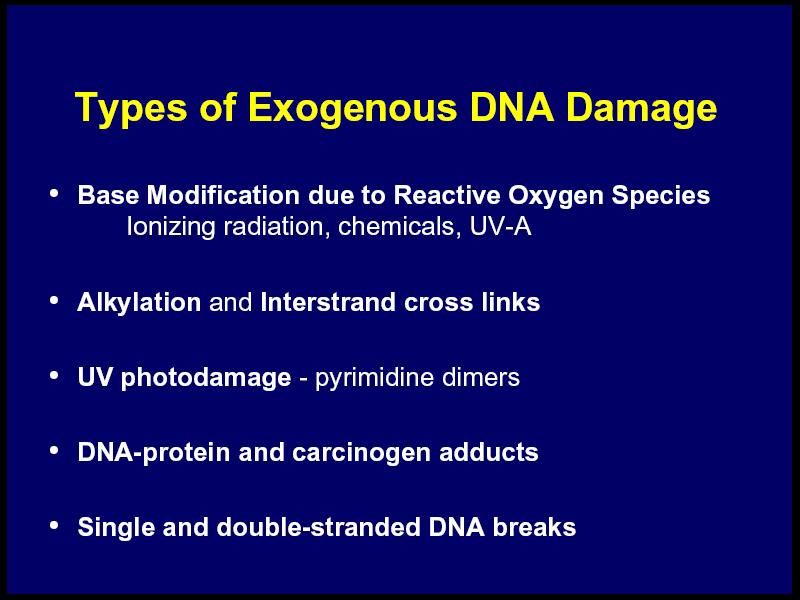 Types of Exogenous DNA Damage

• Base Modification due to Reactive Oxygen Species
Ionizing radiation, chemicals, UV-A

• Alkylation and Interstrand cross links

• UV photodamage - pyrimidine dimers

• DNA-protein and carcinogen adducts

• Single and double-stranded DNA breaks